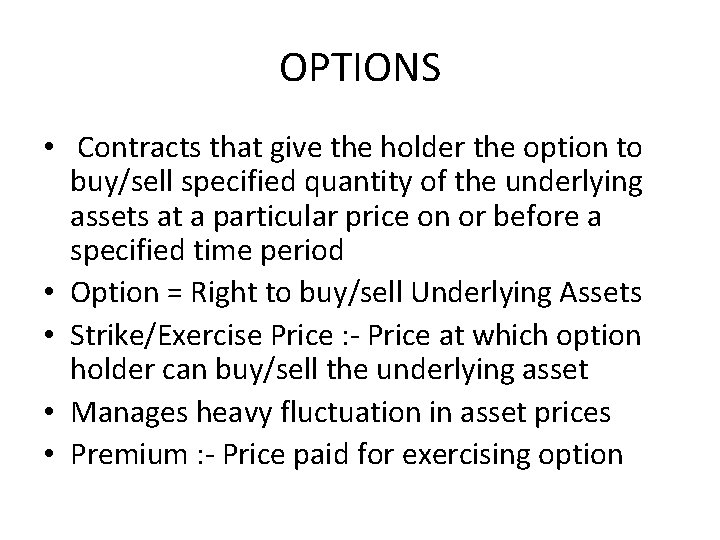 OPTIONS

• Contracts that give the holder the option to buy/sell specified quantity of the underlying assets at a particular price on or before a specified time period
• Option = Right to buy/sell Underlying Assets
• Strike/Exercise Price :- Price at which option holder can buy/sell the underlying asset
• Manages heavy fluctuation in asset prices
• Premium :- Price paid for exercising option